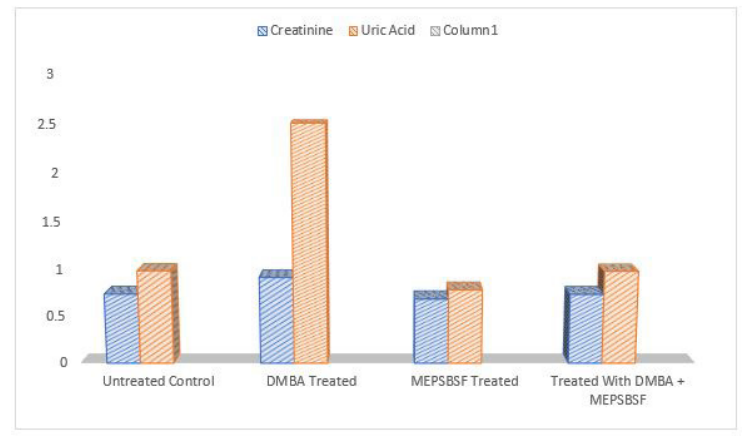 Creatinine Uric Acid Column1

3
2.5
2
1.5
1
0.5
0

Untreated Control
DMBA Treated
MEPSBSF Treated
Treated With DMBA + MEPSBSF